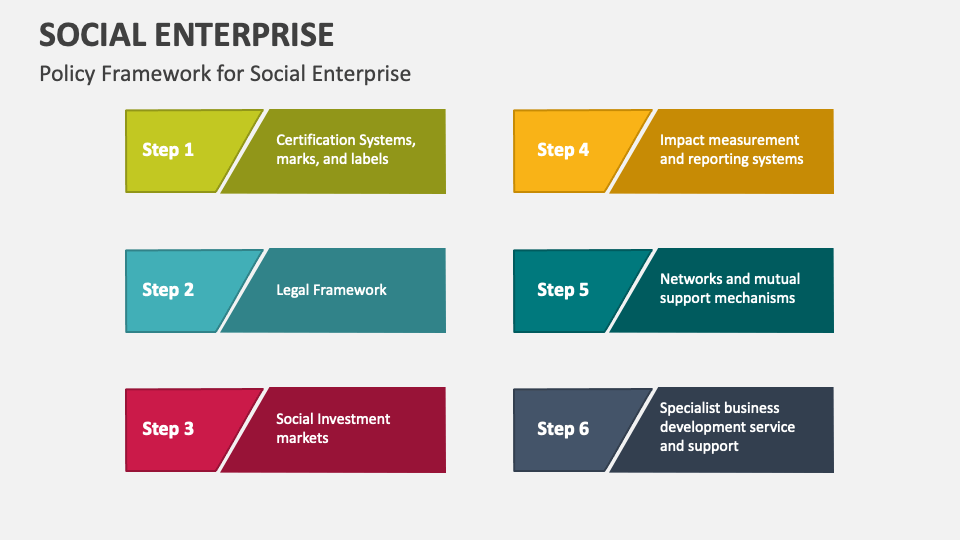 SOCIAL ENTERPRISE

Policy Framework for Social Enterprise

Step 1

Certification Systems, marks, and labels

Step 2

Legal Framework

Step 3

Social Investment markets

Step 4

Impact measurement and reporting systems

Step 5

Networks and mutual support mechanisms

Step 6

Specialist business development service and support